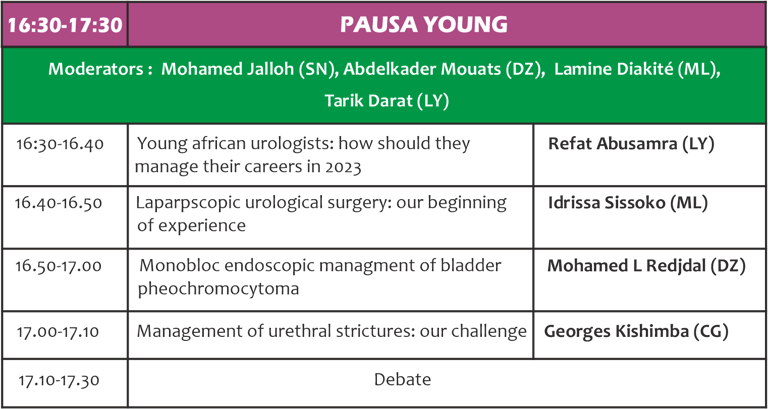 | 16:30-17:30 | PAUSA YOUNG | |
|---|---|---|
| Moderators : Mohamed Jalloh (SN), Abdelkader Mouats (DZ), Lamine Diakité (ML), Tarik Darat (LY) | | |
| 16:30-16.40 | Young african urologists: how should they manage their careers in 2023 | Refat Abusamra (LY) |
| 16.40-16.50 | Laparpscopic urological surgery: our beginning of experience | Idrissa Sissoko (ML) |
| 16.50-17.00 | Monobloc endoscopic managment of bladder pheochromocytoma | Mohamed L Redjdal (DZ) |
| 17.00-17.10 | Management of urethral strictures: our challenge | Georges Kishimba (CG) |
| 17.10-17.30 | Debate | |